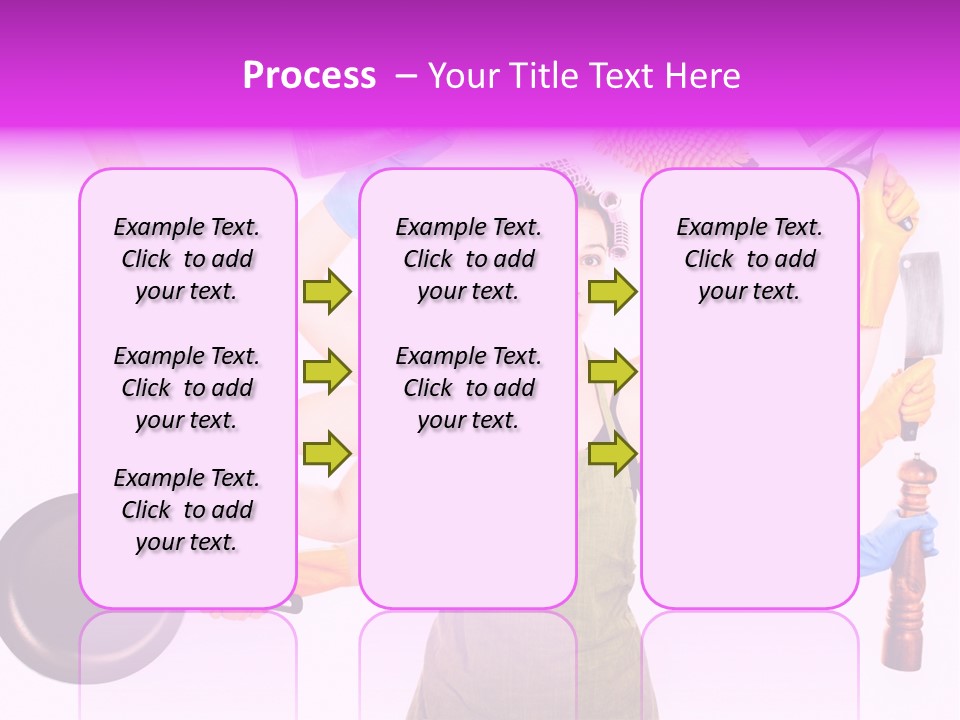 Process – Your Title Text Here

Example Text. Click to add your text.

Example Text. Click to add your text.

Example Text. Click to add your text.

Example Text. Click to add your text.

Example Text. Click to add your text.

Example Text. Click to add your text.